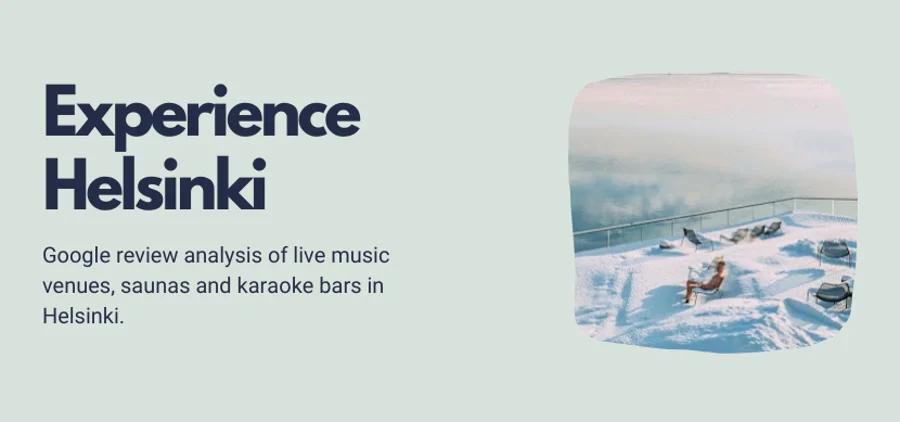 Experience Helsinki

Google review analysis of live music venues, saunas and karaoke bars in Helsinki.